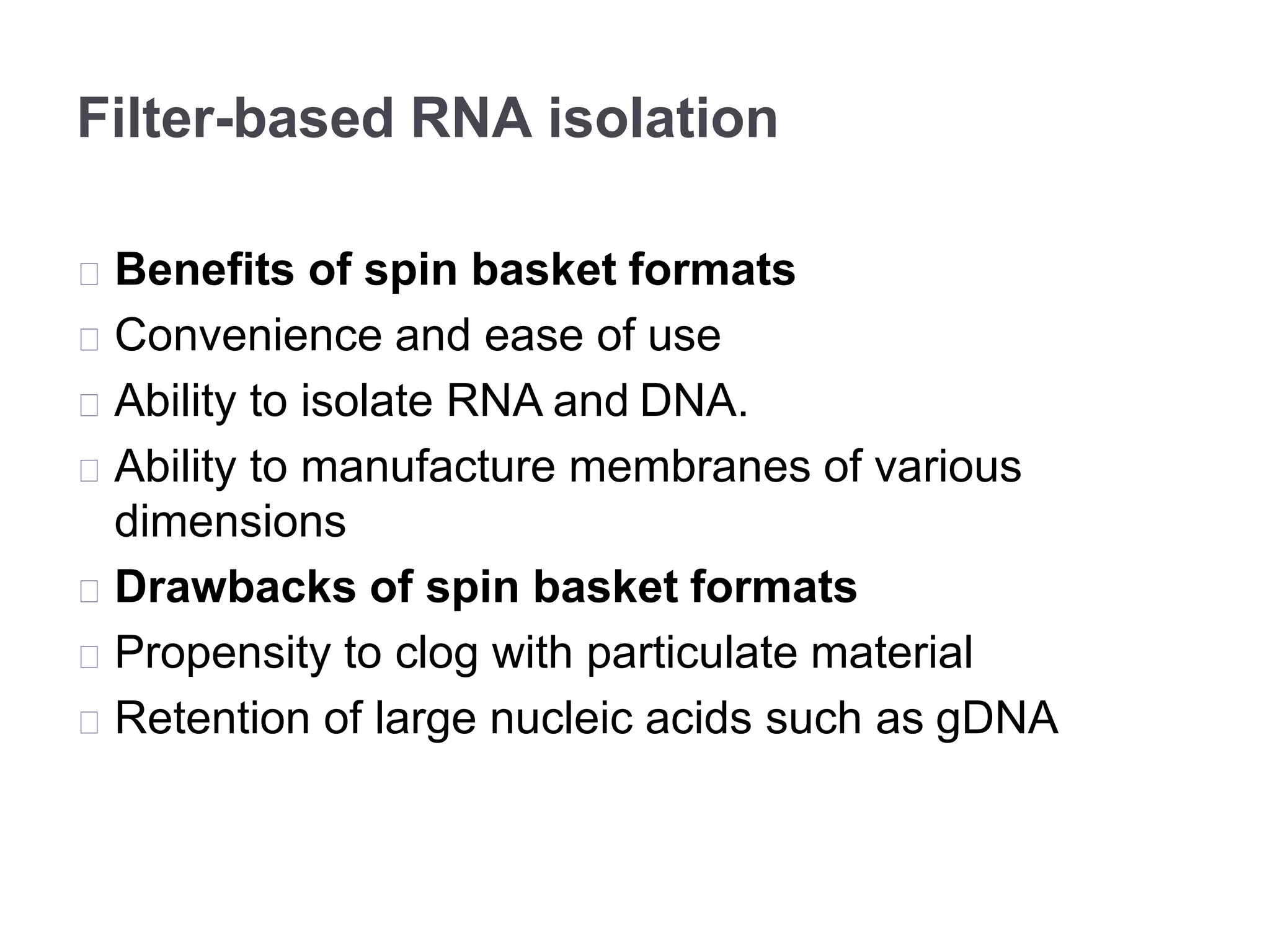 Filter-based RNA isolation

Benefits of spin basket formats
Convenience and ease of use
Ability to isolate RNA and DNA.
Ability to manufacture membranes of various dimensions
Drawbacks of spin basket formats
Propensity to clog with particulate material
Retention of large nucleic acids such as gDNA